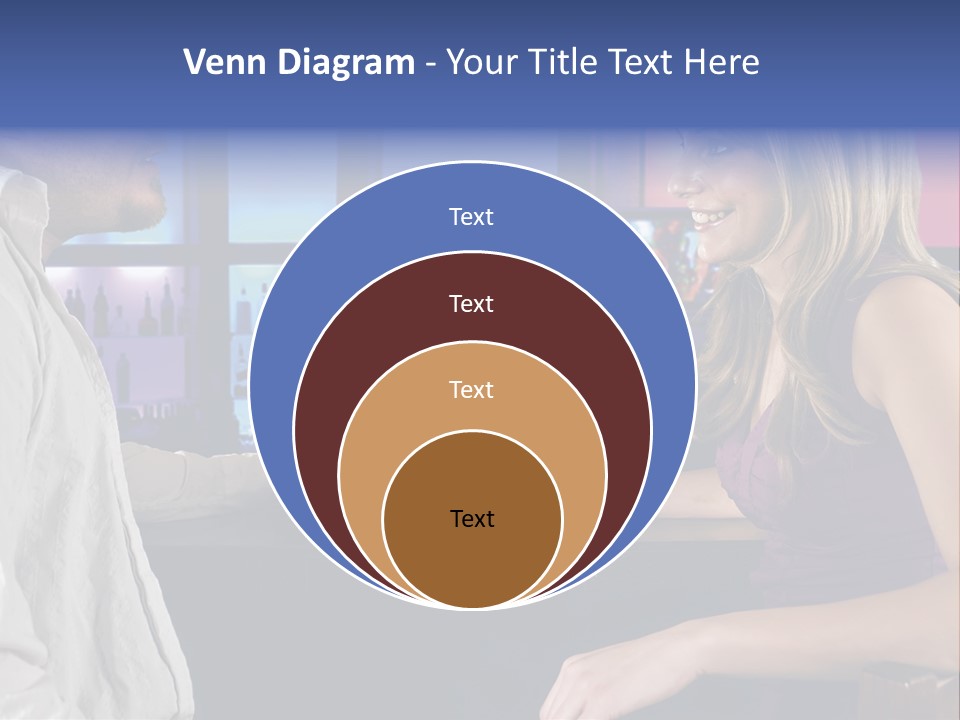 Venn Diagram - Your Title Text Here

Text

Text

Text

Text